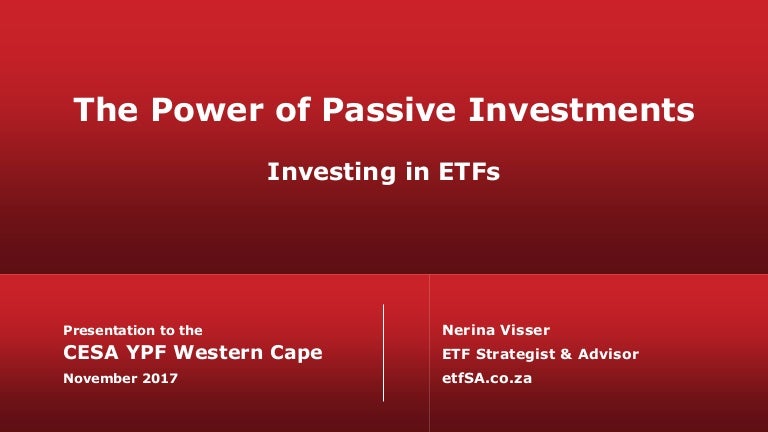 The Power of Passive Investments

Investing in ETFs

Presentation to the
CESA YPF Western Cape
November 2017

Nerina Visser
ETF Strategist & Advisor
etfSA.co.za